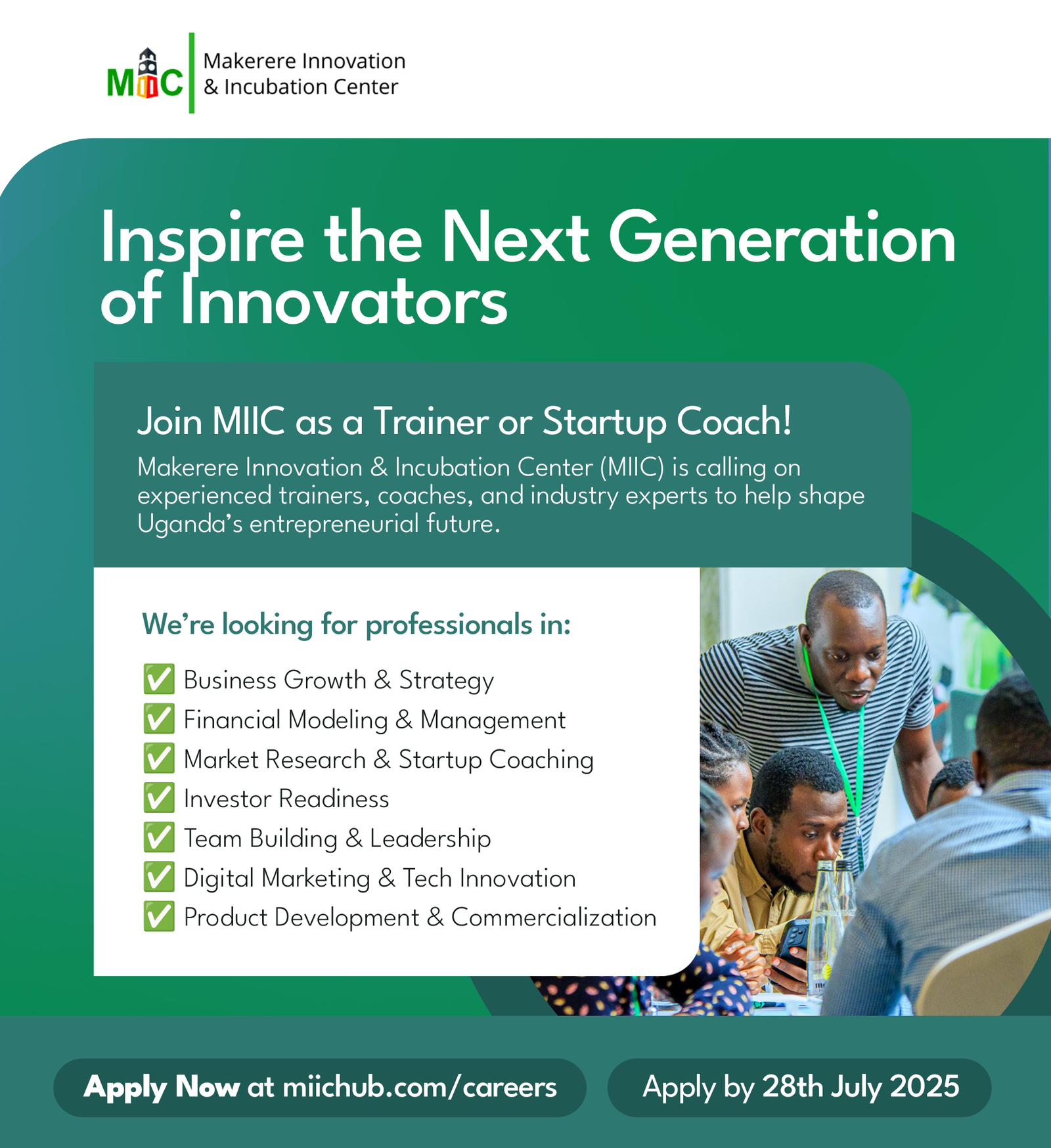 MIIC Makerere Innovation & Incubation Center

Inspire the Next Generation of Innovators

Join MIIC as a Trainer or Startup Coach!

Makerere Innovation & Incubation Center (MIIC) is calling on experienced trainers, coaches, and industry experts to help shape Uganda's entrepreneurial future.

We're looking for professionals in:

✅ Business Growth & Strategy
✅ Financial Modeling & Management
✅ Market Research & Startup Coaching
✅ Investor Readiness
✅ Team Building & Leadership
✅ Digital Marketing & Tech Innovation
✅ Product Development & Commercialization

Apply Now at miichub.com/careers

Apply by 28th July 2025